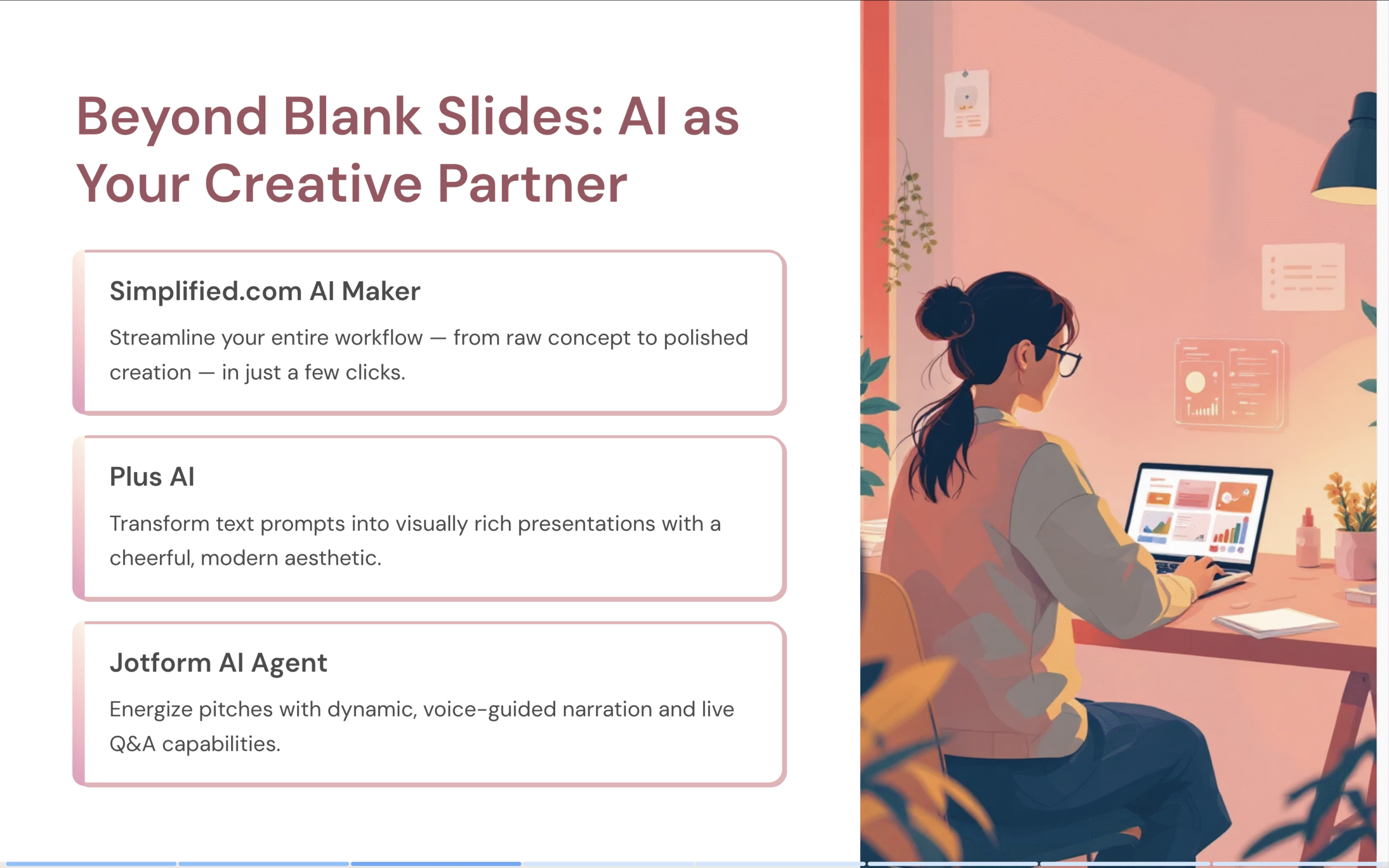 Beyond Blank Slides: AI as Your Creative Partner

Simplified.com AI Maker

Streamline your entire workflow — from raw concept to polished creation — in just a few clicks.

Plus AI

Transform text prompts into visually rich presentations with a cheerful, modern aesthetic.

Jotform AI Agent

Energize pitches with dynamic, voice-guided narration and live Q&A capabilities.